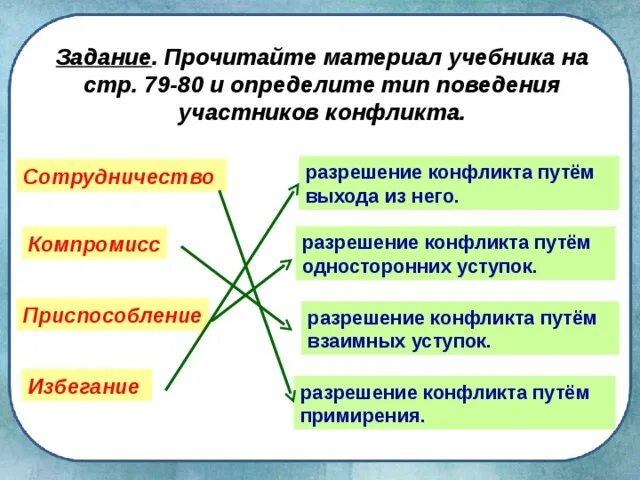 Задание. Прочитайте материал учебника на стр. 79-80 и определите тип поведения участников конфликта.

Сотрудничество

Компромисс

Приспособление

Избегание

разрешение конфликта путём выхода из него.

разрешение конфликта путём односторонних уступок.

разрешение конфликта путём взаимных уступок.

разрешение конфликта путём примирения.